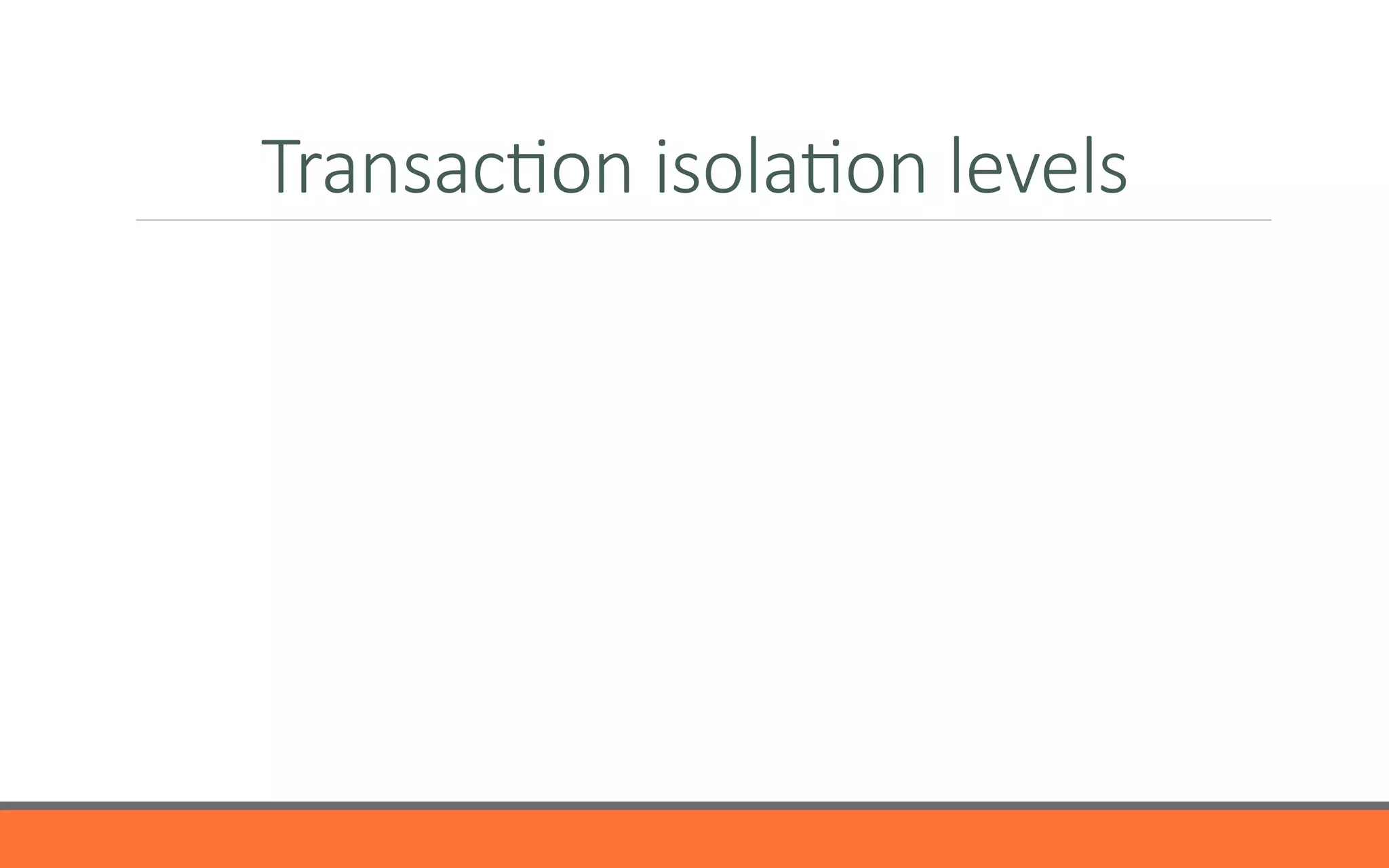 Transaction isolation levels